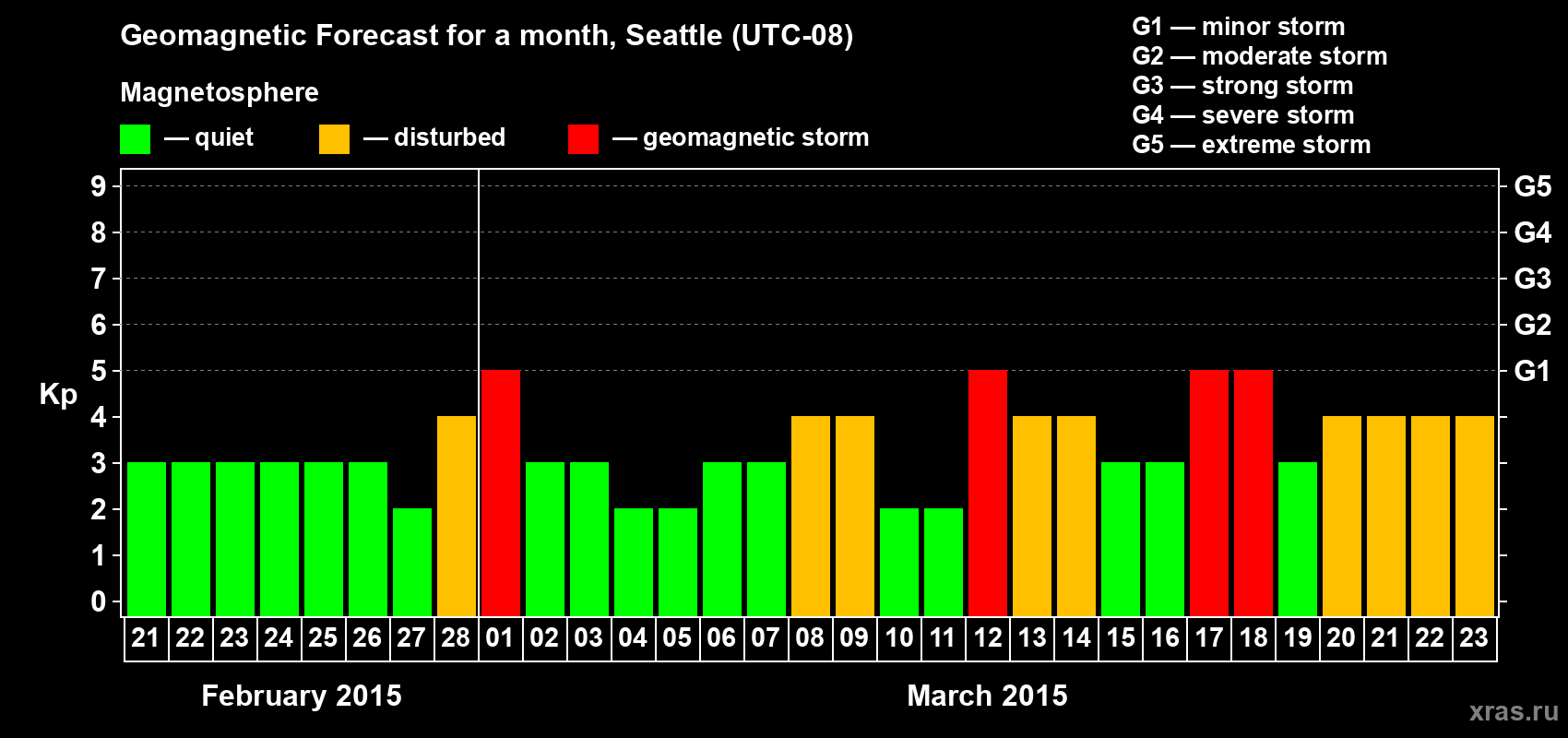 Geomagnetic Forecast for a month, Seattle (UTC-08)

Magnetosphere

— quiet — disturbed — geomagnetic storm

G1 — minor storm
G2 — moderate storm
G3 — strong storm
G4 — severe storm
G5 — extreme storm

Kp

9
8
7
6
5
4
3
2
1
0

G5
G4
G3
G2
G1

21 22 23 24 25 26 27 28 01 02 03 04 05 06 07 08 09 10 11 12 13 14 15 16 17 18 19 20 21 22 23

February 2015

March 2015

xras.ru